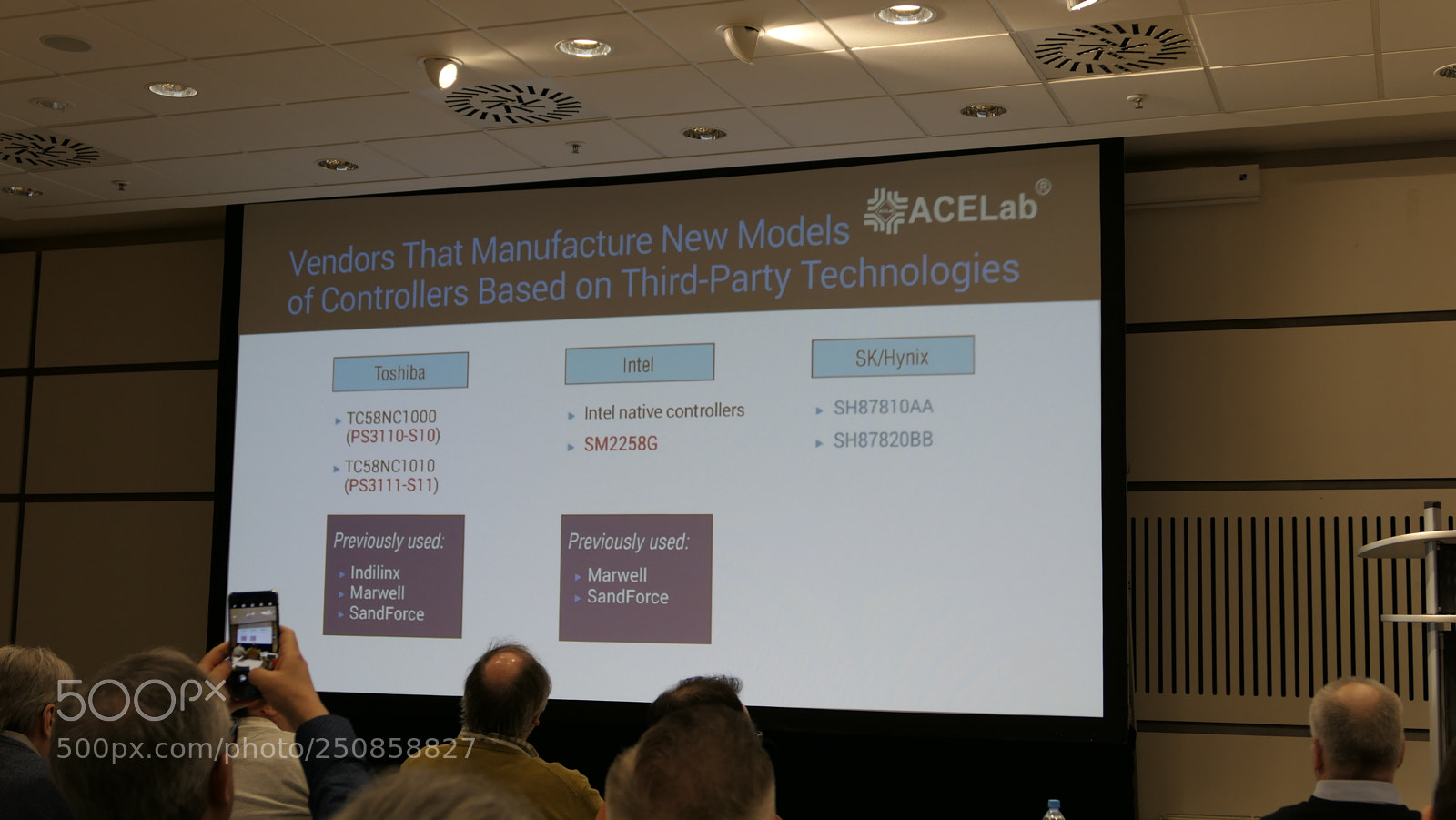 ACELab®

Vendors That Manufacture New Models of Controllers Based on Third-Party Technologies

Toshiba

TC58NC1000 (PS3110-S10)

TC58NC1010 (PS3111-S11)

Previously used:

Indilinx
Marwell
SandForce

Intel

Intel native controllers

SM2258G

Previously used:

Marwell
SandForce

SK/Hynix

SH87810AA

SH87820BB

500px

500px.com/photo/250858827